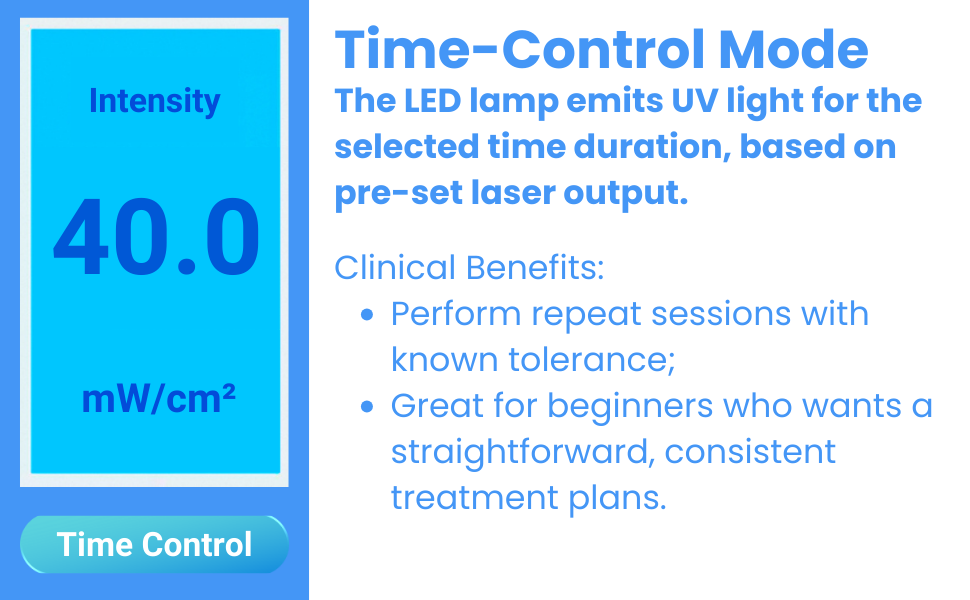 Intensity

40.0

mW/cm²

Time Control

Time-Control Mode

The LED lamp emits UV light for the selected time duration, based on pre-set laser output.

Clinical Benefits:
- Perform repeat sessions with known tolerance;
- Great for beginners who wants a straightforward, consistent treatment plans.